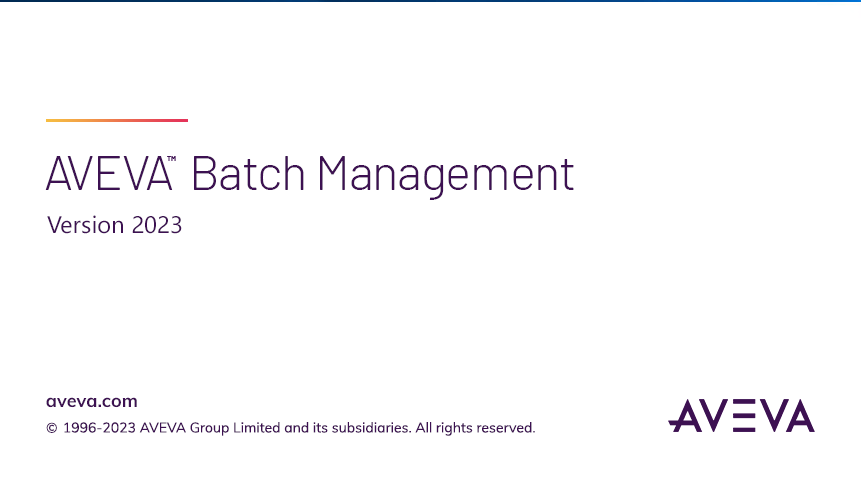 AVEVA™ Batch Management

Version 2023

aveva.com

© 1996-2023 AVEVA Group Limited and its subsidiaries. All rights reserved.

AVEVA